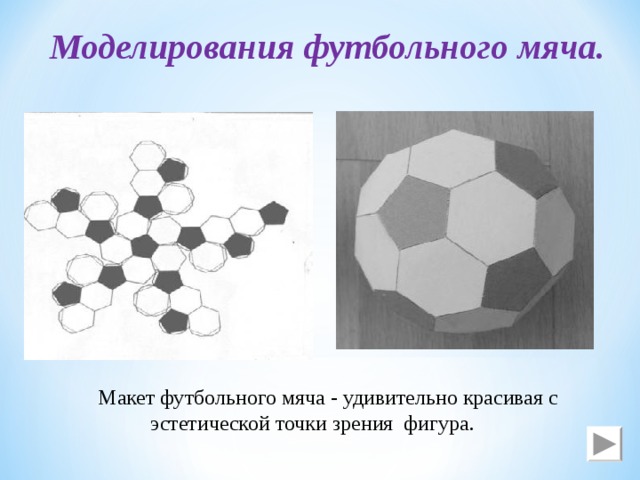 Моделирования футбольного мяча.

Макет футбольного мяча - удивительно красивая с эстетической точки зрения фигура.